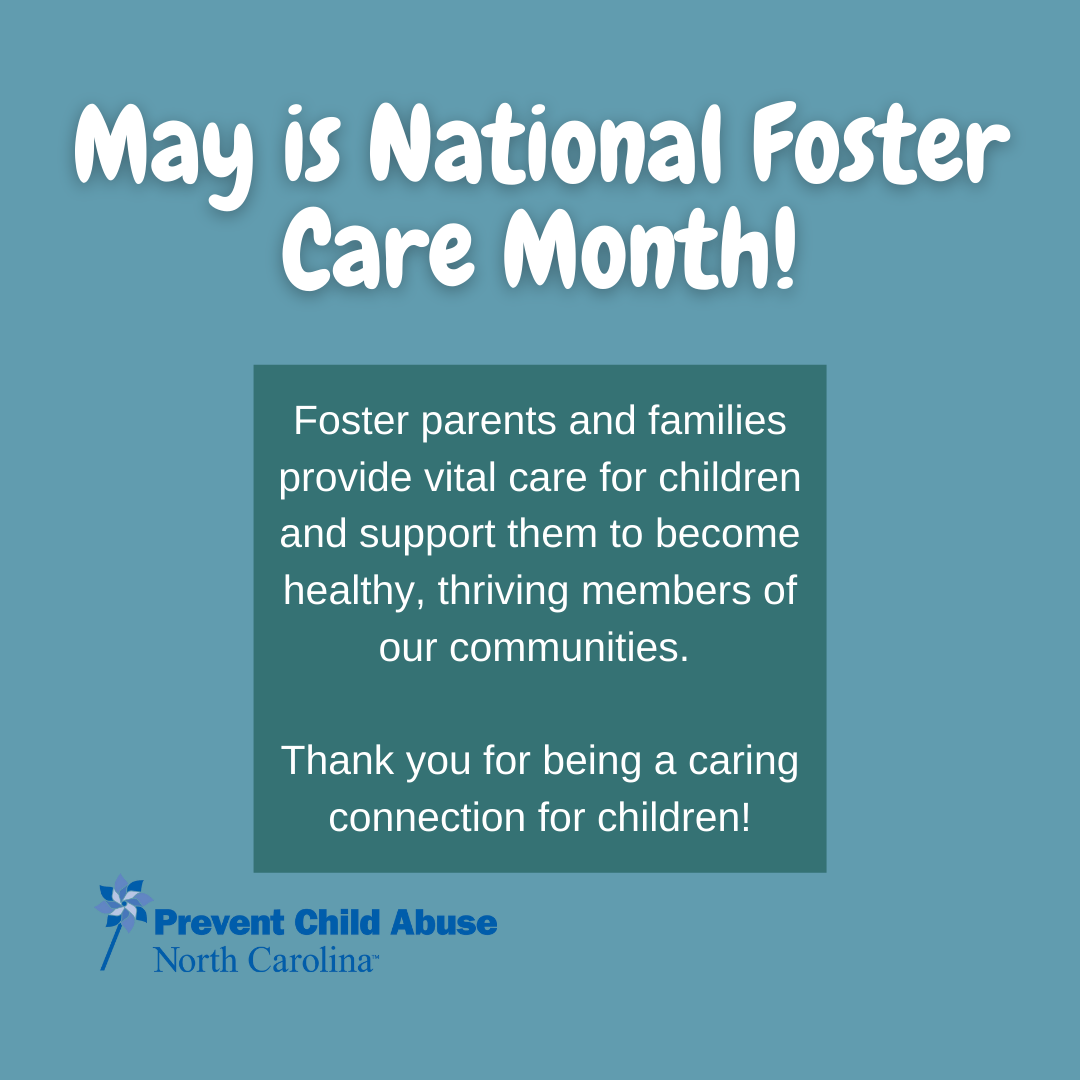 May is National Foster Care Month!

Foster parents and families provide vital care for children and support them to become healthy, thriving members of our communities.

Thank you for being a caring connection for children!

Prevent Child Abuse
North Carolina™